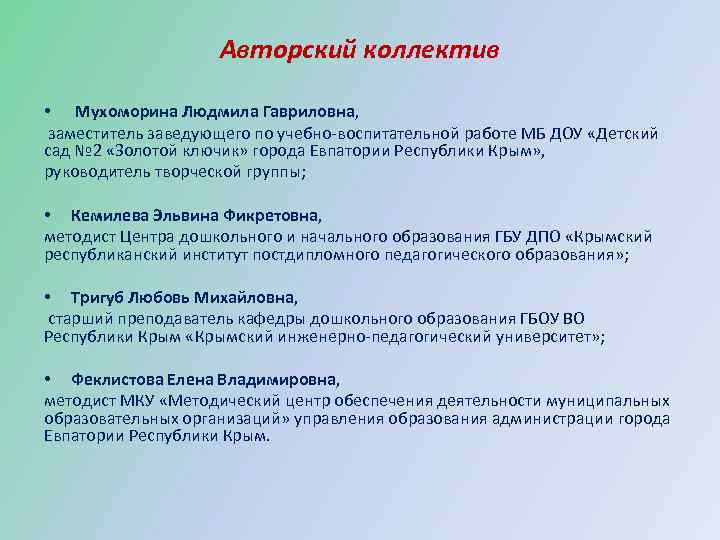 Авторский коллектив

• Мухоморина Людмила Гавриловна,
заместитель заведующего по учебно-воспитательной работе МБ ДОУ «Детский сад №2 «Золотой ключик» города Евпатории Республики Крым»,
руководитель творческой группы;

• Кемилева Эльвина Фикретовна,
методист Центра дошкольного и начального образования ГБУ ДПО «Крымский республиканский институт постдипломного педагогического образования»;

• Тригуб Любовь Михайловна,
старший преподаватель кафедры дошкольного образования ГБОУ ВО Республики Крым «Крымский инженерно-педагогический университет»;

• Феклистова Елена Владимировна,
методист МКУ «Методический центр обеспечения деятельности муниципальных образовательных организаций» управления образования администрации города Евпатории Республики Крым.